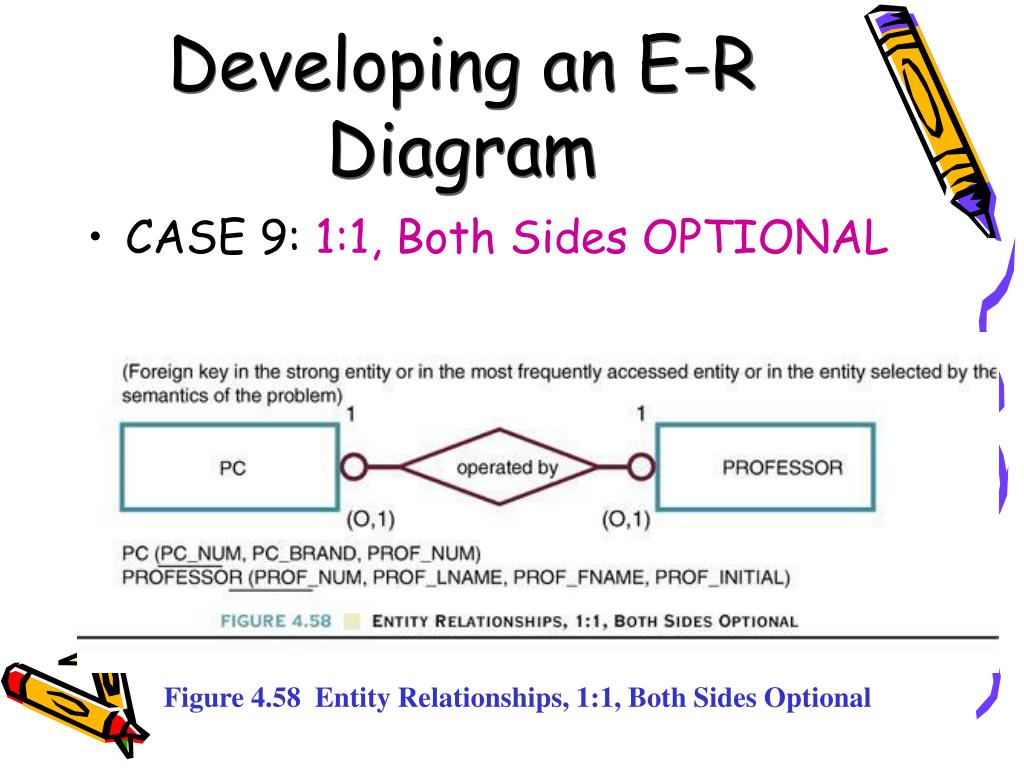 Developing an E-R Diagram

• CASE 9: 1:1, Both Sides OPTIONAL

(Foreign key in the strong entity or in the most frequently accessed entity or in the entity selected by the semantics of the problem)

1

1

PC

operated by

PROFESSOR

(O,1)

(O,1)

PC (PC_NUM, PC_BRAND, PROF_NUM)
PROFESSOR (PROF_NUM, PROF_LNAME, PROF_FNAME, PROF_INITIAL)

FIGURE 4.58 ENTITY RELATIONSHIPS, 1:1, BOTH SIDES OPTIONAL

Figure 4.58 Entity Relationships, 1:1, Both Sides Optional